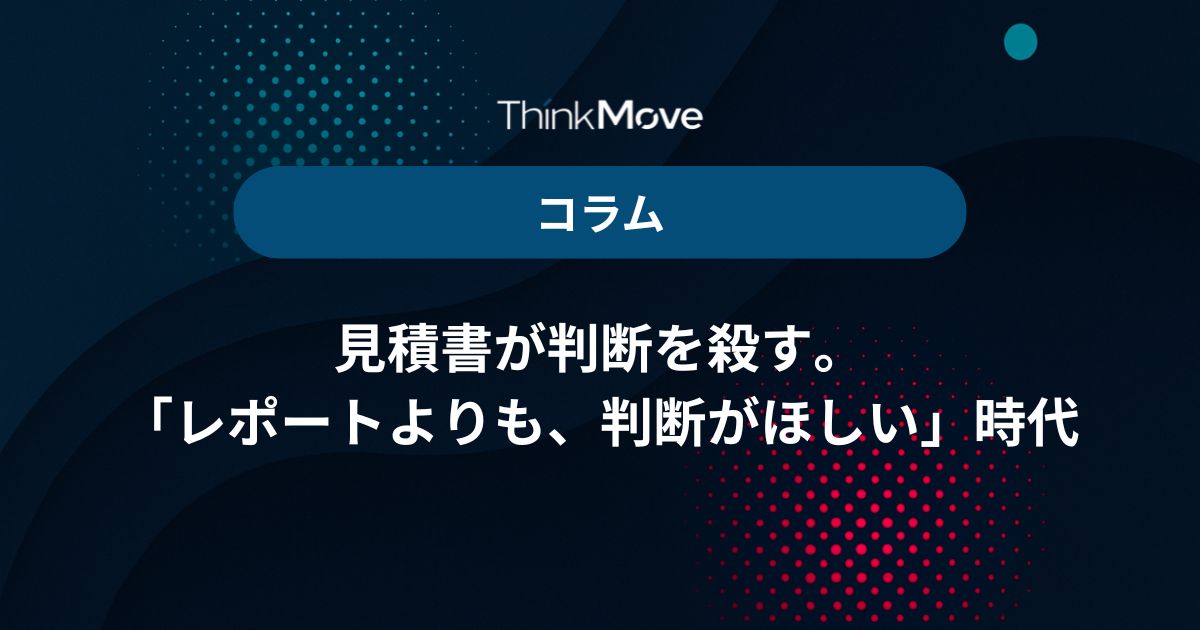 ThinkMove

コラム

見積書が判断を殺す。
「レポートよりも、判断がほしい」時代